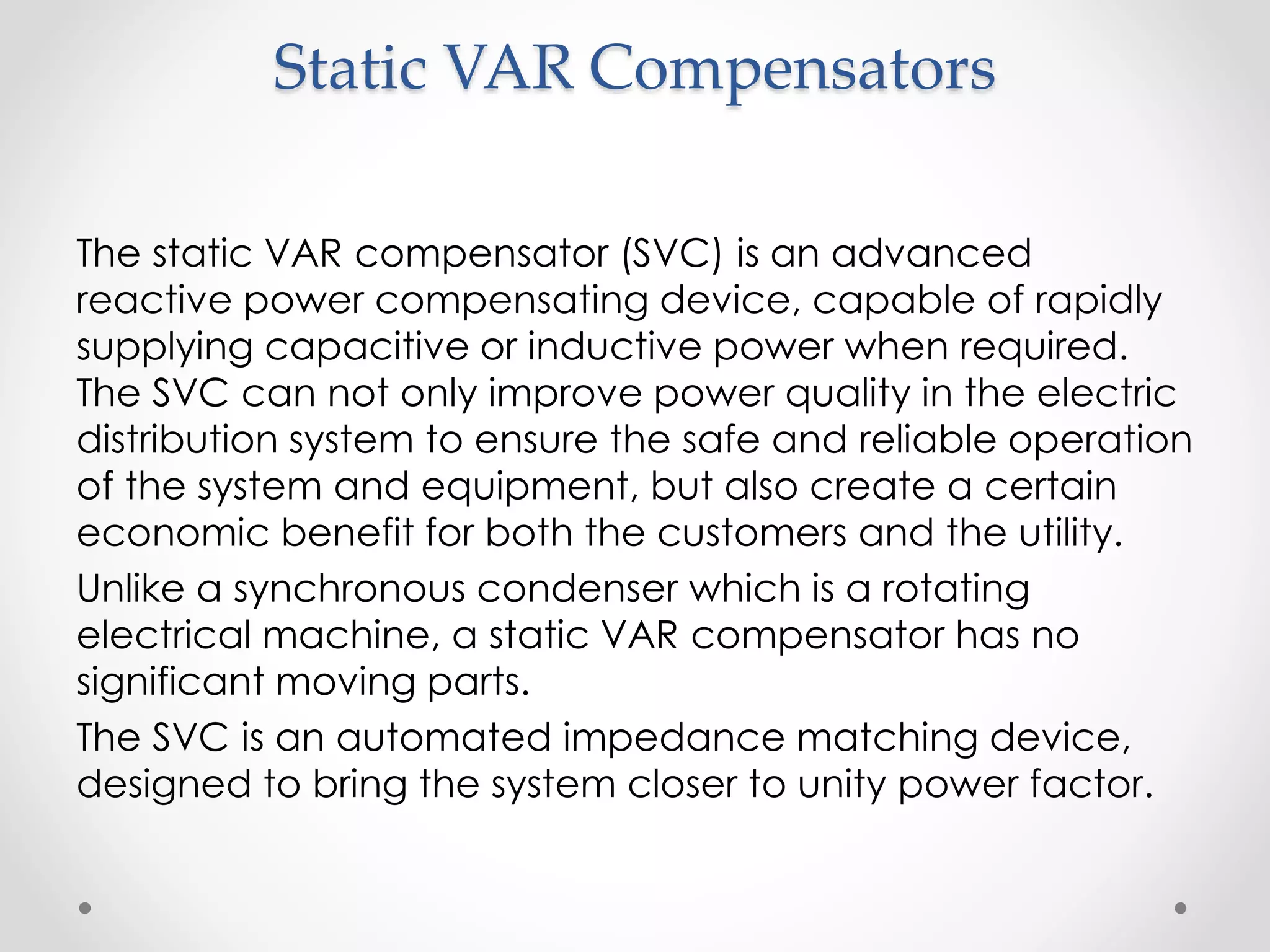 Static VAR Compensators

The static VAR compensator (SVC) is an advanced reactive power compensating device, capable of rapidly supplying capacitive or inductive power when required. The SVC can not only improve power quality in the electric distribution system to ensure the safe and reliable operation of the system and equipment, but also create a certain economic benefit for both the customers and the utility.

Unlike a synchronous condenser which is a rotating electrical machine, a static VAR compensator has no significant moving parts.

The SVC is an automated impedance matching device, designed to bring the system closer to unity power factor.